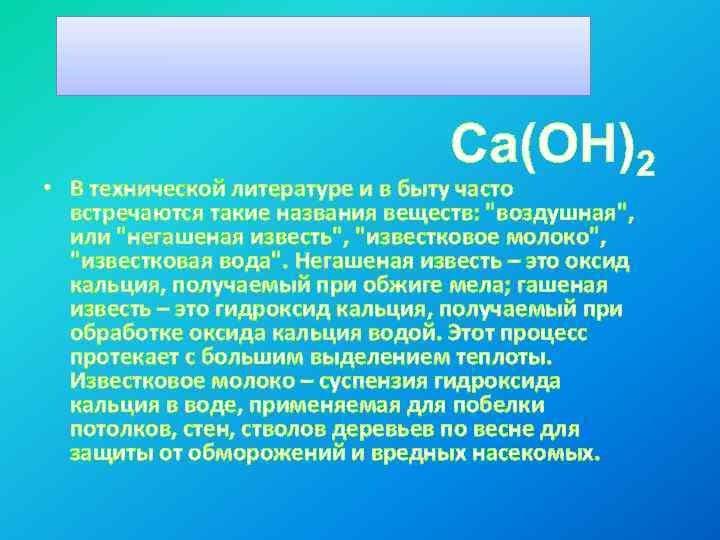 $Ca(OH)_2$

• В технической литературе и в быту часто встречаются такие названия веществ: "воздушная", или "негашеная известь", "известковое молоко", "известковая вода". Негашеная известь – это оксид кальция, получаемый при обжиге мела; гашеная известь – это гидроксид кальция, получаемый при обработке оксида кальция водой. Этот процесс протекает с большим выделением теплоты. Известковое молоко – суспензия гидроксида кальция в воде, применяемая для побелки потолков, стен, стволов деревьев по весне для защиты от обморожений и вредных насекомых.